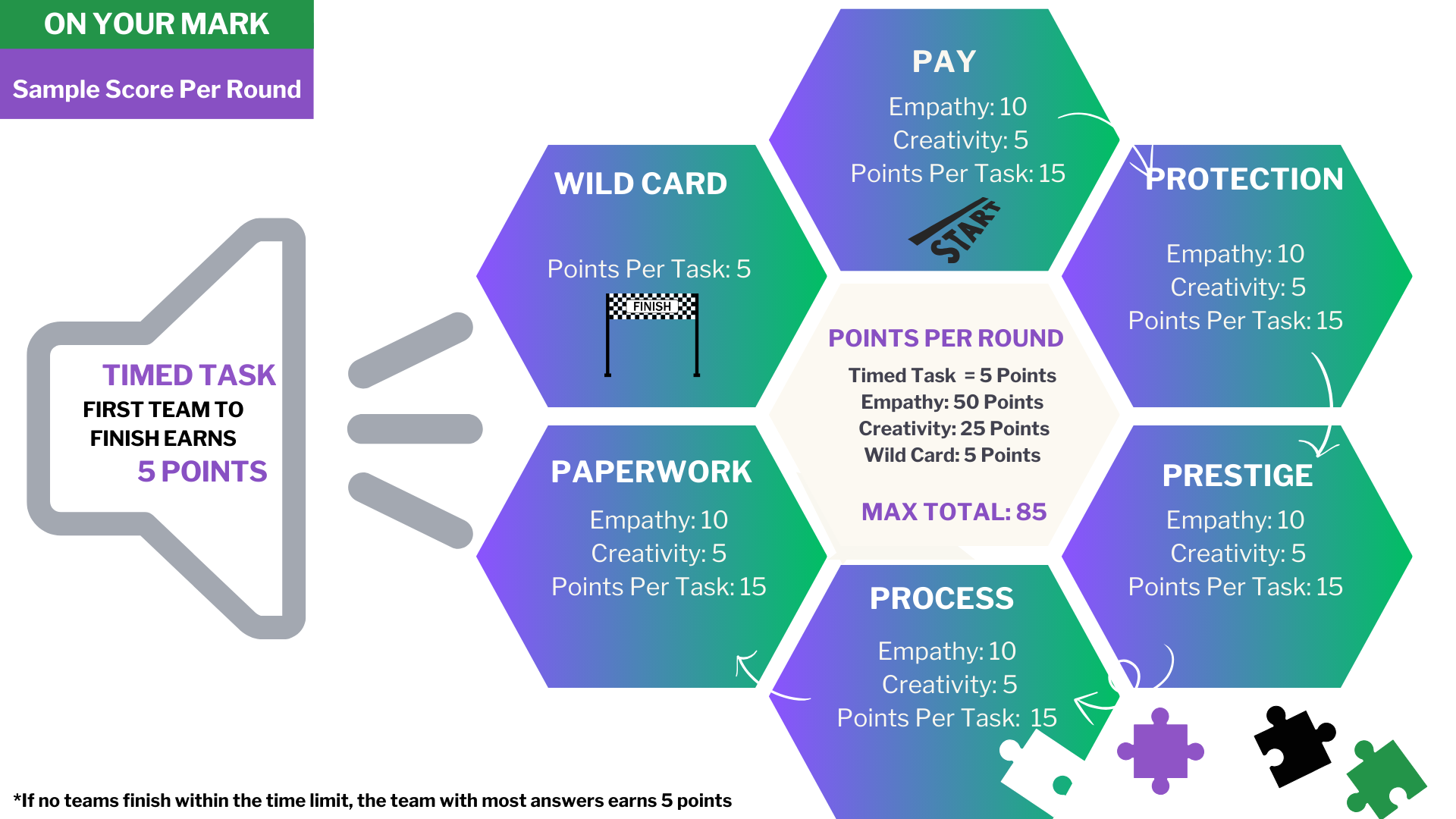 ON YOUR MARK

Sample Score Per Round

TIMED TASK
FIRST TEAM TO FINISH EARNS
5 POINTS

WILD CARD

Points Per Task: 5

FINISH

PAY

Empathy: 10
Creativity: 5
Points Per Task: 15

START

PROTECTION

Empathy: 10
Creativity: 5
Points Per Task: 15

POINTS PER ROUND

Timed Task = 5 Points
Empathy: 50 Points
Creativity: 25 Points
Wild Card: 5 Points

MAX TOTAL: 85

PAPERWORK

Empathy: 10
Creativity: 5
Points Per Task: 15

PRESTIGE

Empathy: 10
Creativity: 5
Points Per Task: 15

PROCESS

Empathy: 10
Creativity: 5
Points Per Task: 15

*If no teams finish within the time limit, the team with most answers earns 5 points